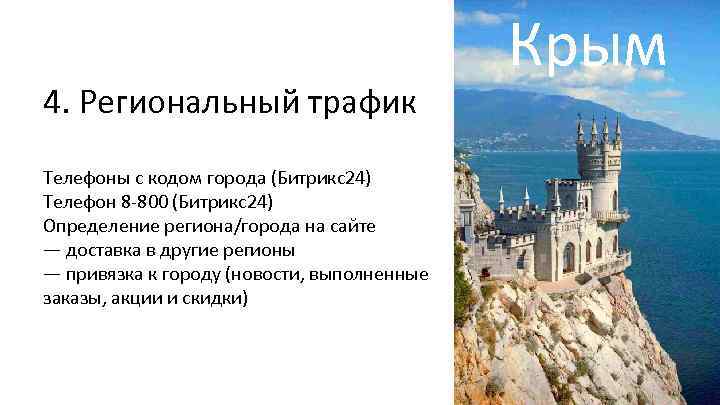 4. Региональный трафик

Телефоны с кодом города (Битрикс24)
Телефон 8-800 (Битрикс24)
Определение региона/города на сайте
— доставка в другие регионы
— привязка к городу (новости, выполненные заказы, акции и скидки)

Крым